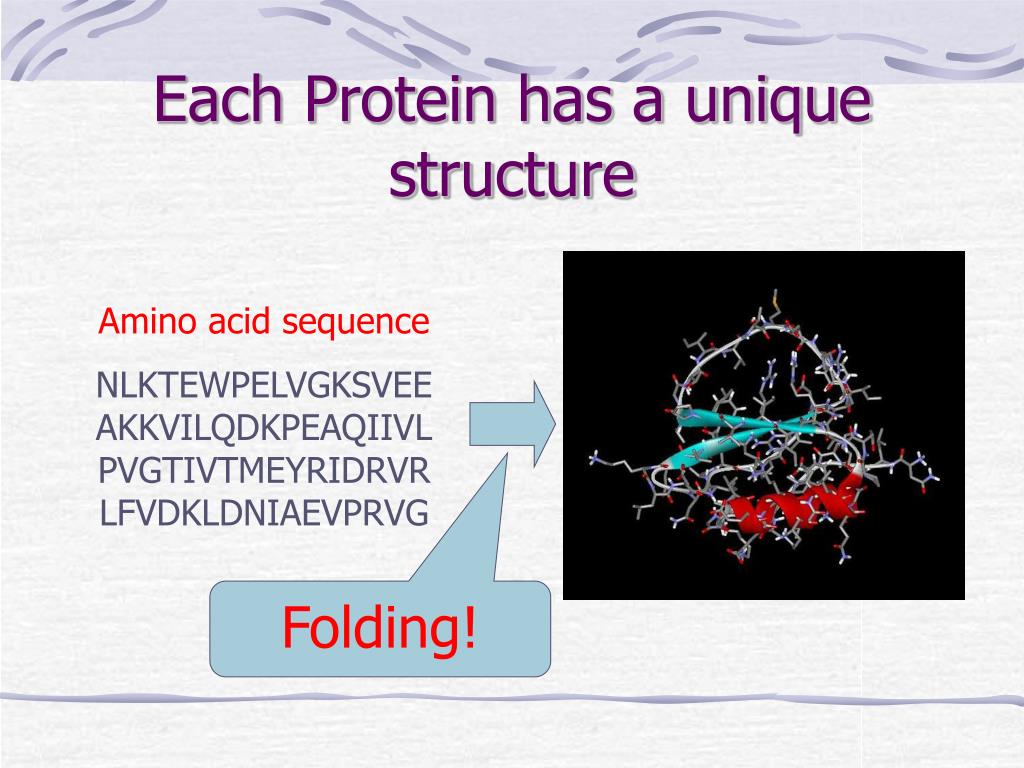 Each Protein has a unique structure

Amino acid sequence

NLKTEWPELVGKSVEE
AKKVILQDKPEAQIIVL
PVGTIVTMEYRIDRVR
LFVDKLDNIAEVPRVG

Folding!